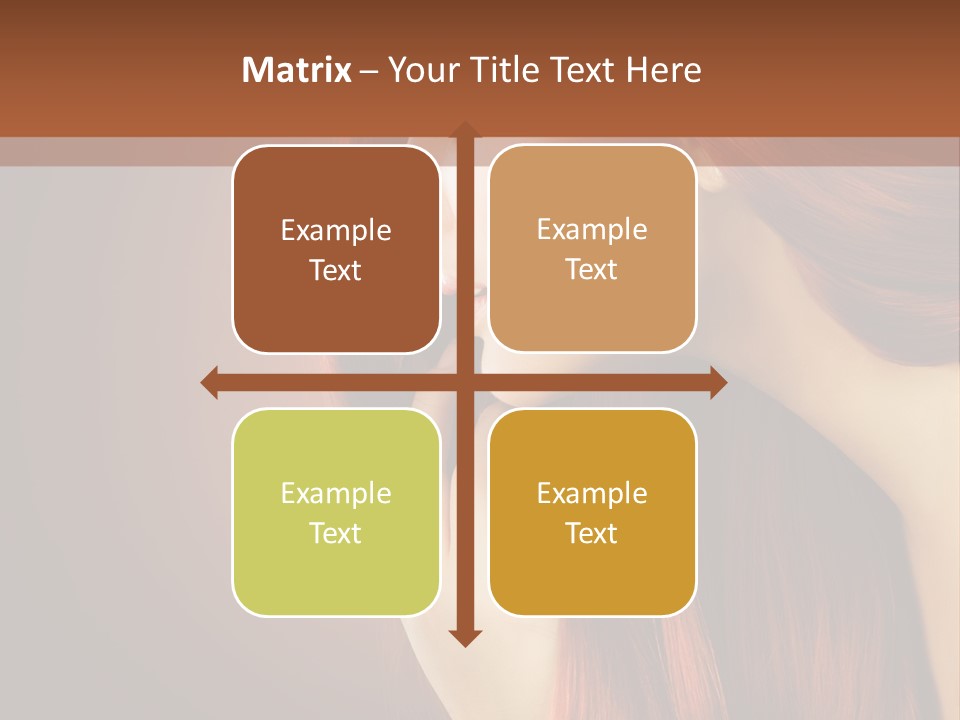 Matrix – Your Title Text Here

Example Text

Example Text

Example Text

Example Text